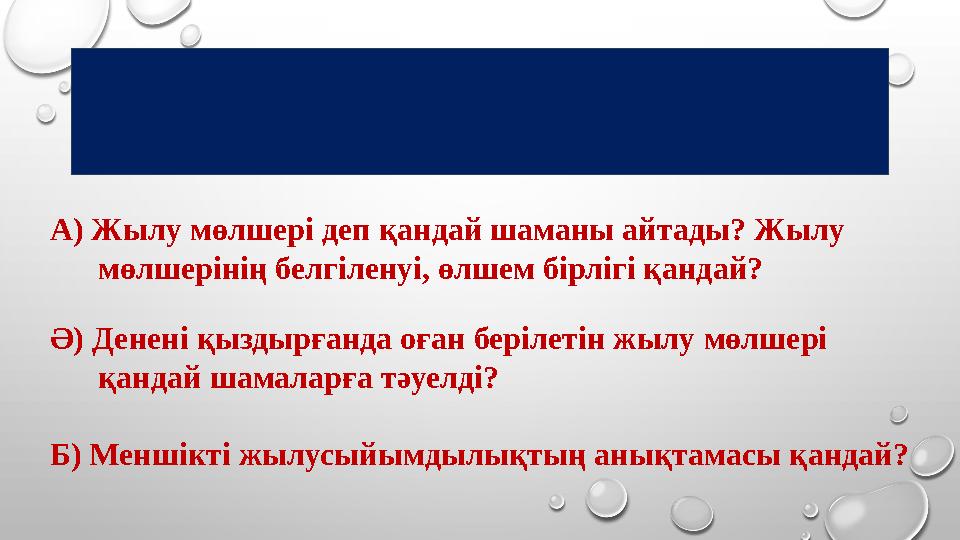 А) Жылу мөлшері деп қандай шаманы айтады? Жылу мөлшерінің белгіленуі, өлшем бірлігі қандай?

Ә) Денені қыздырғанда оған берілетін жылу мөлшері қандай шамаларға тәуелді?

Б) Меншікті жылусыйымдылықтың анықтамасы қандай?